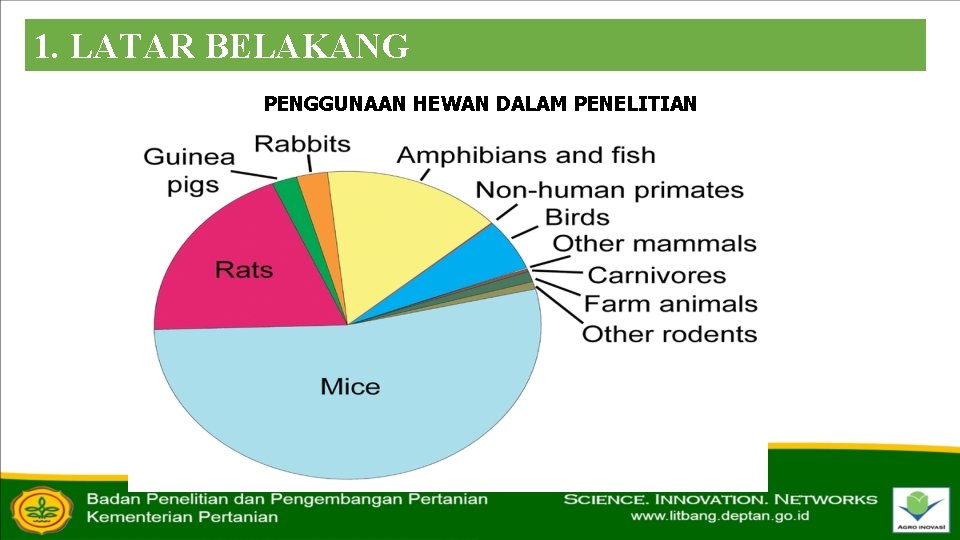 1. LATAR BELAKANG

PENGGUNAAN HEWAN DALAM PENELITIAN

Guinea pigs

Rabbits

Amphibians and fish

Non-human primates

Birds

Other mammals

Carnivores

Farm animals

Other rodents

Rats

Mice

Badan Penelitian dan Pengembangan Pertanian
Kementerian Pertanian

SCIENCE. INNOVATION. NETWORKS
www.litbang.deptan.go.id

AGRO INOVASI